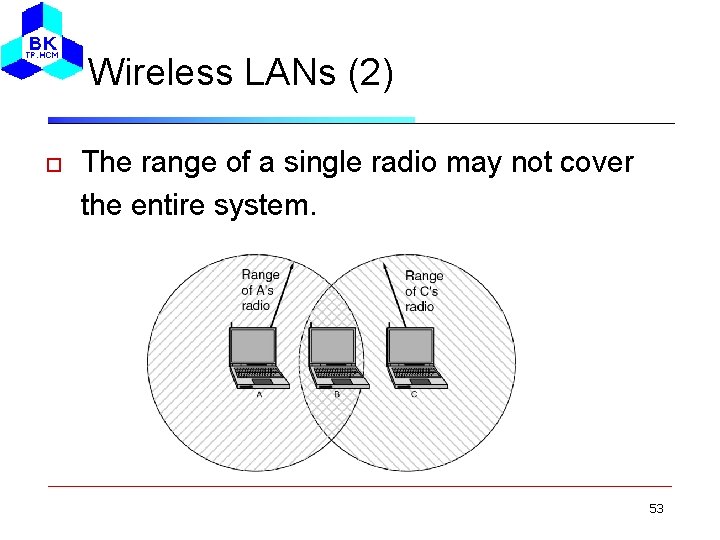 BK
TP.HCM

Wireless LANs (2)

The range of a single radio may not cover the entire system.

Range of A's radio

Range of C's radio

A

B

C

53